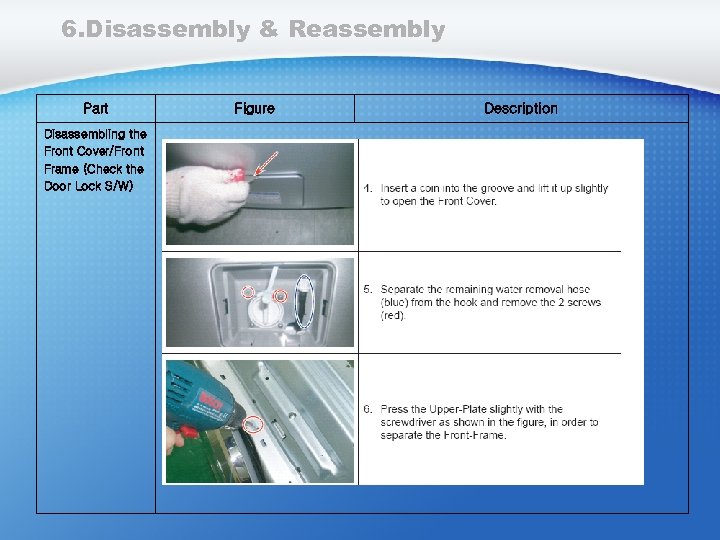 6.Disassembly & Reassembly

| Part | Figure | Description |
|---|---|---|
| Disassembling the Front Cover/Front Frame (Check the Door Lock S/W) | | 4. Insert a coin into the groove and lift it up slightly to open the Front Cover. |
| | | 5. Separate the remaining water removal hose (blue) from the hook and remove the 2 screws (red). |
| | | 6. Press the Upper-Plate slightly with the screwdriver as shown in the figure, in order to separate the Front-Frame. |